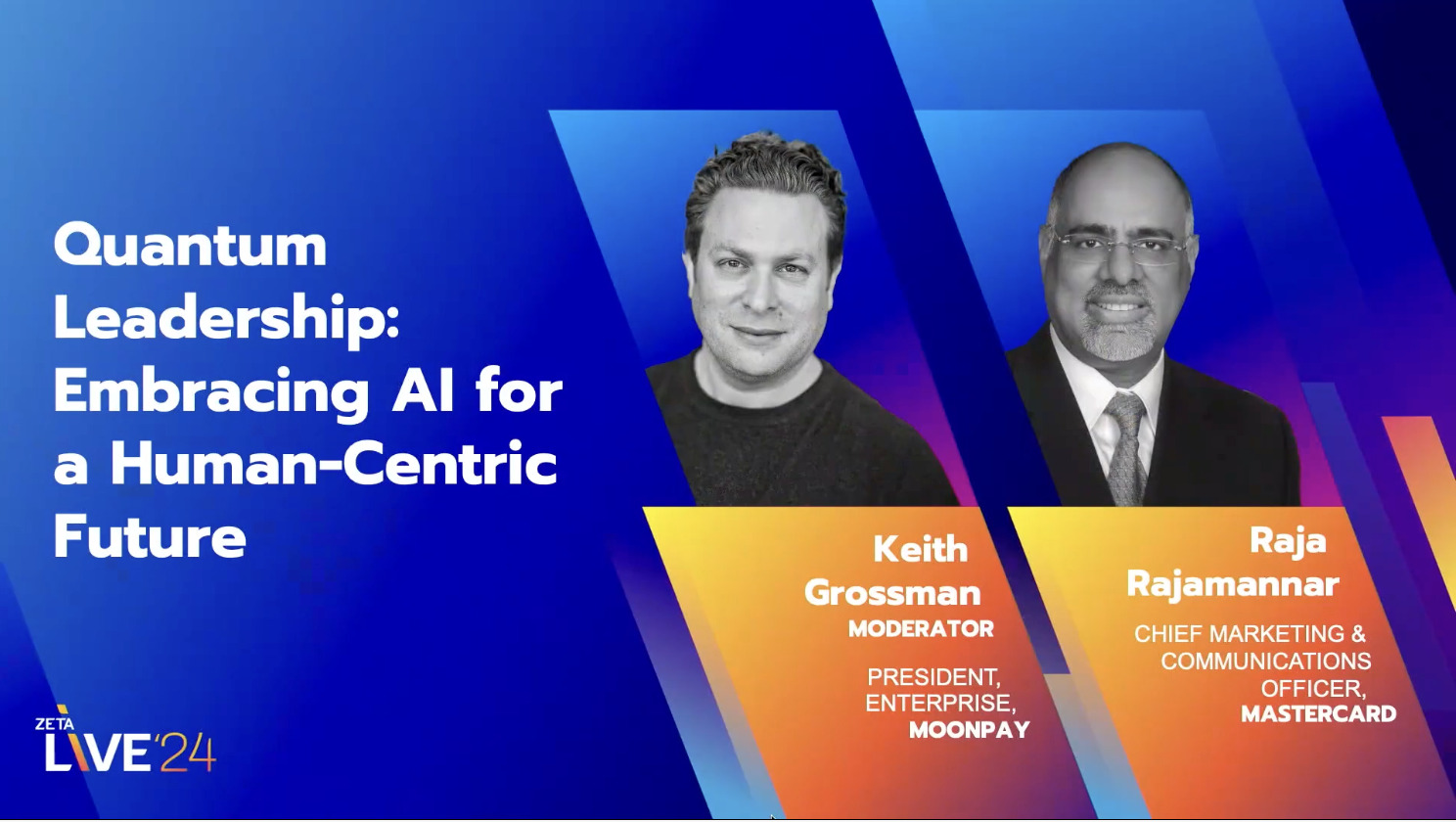 Quantum Leadership: Embracing AI for a Human-Centric Future

Keith Grossman
MODERATOR

PRESIDENT, ENTERPRISE, MOONPAY

Raja Rajamannar

CHIEF MARKETING & COMMUNICATIONS OFFICER, MASTERCARD

ZETA LIVE'24